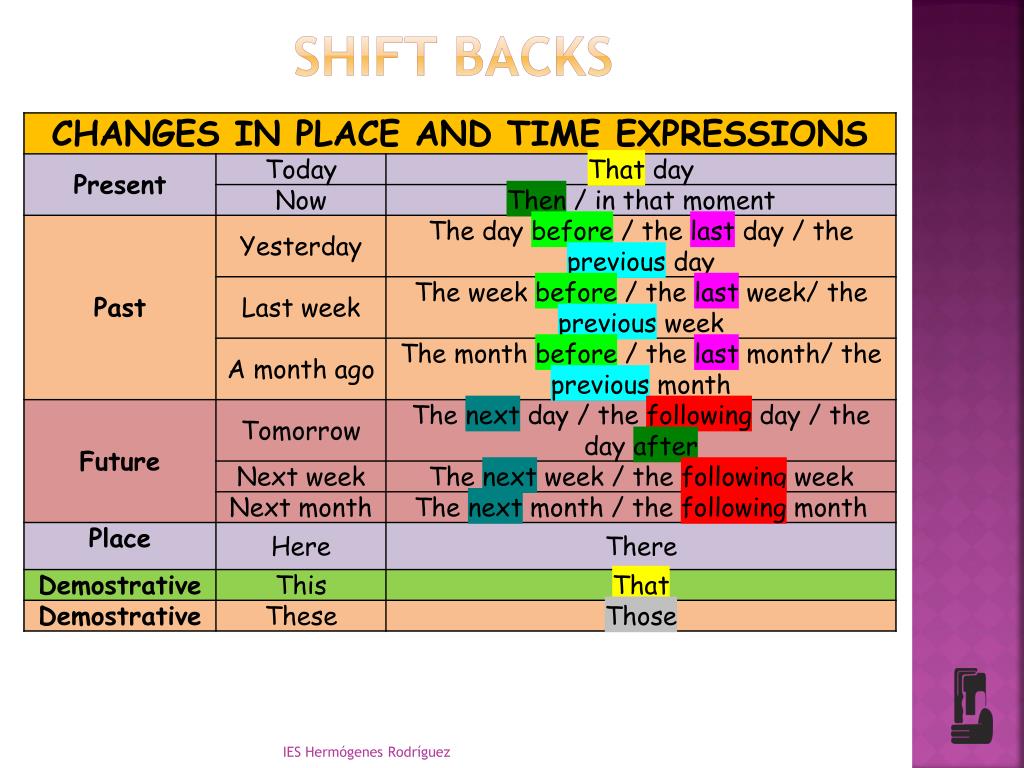 SHIFT BACKS

| CHANGES IN PLACE AND TIME EXPRESSIONS | | |
|---|---|---|
| Present | Today | That day |
| | Now | Then / in that moment |
| Past | Yesterday | The day before / the last day / the previous day |
| | Last week | The week before / the last week/ the previous week |
| | A month ago | The month before / the last month/ the previous month |
| Future | Tomorrow | The next day / the following day / the day after |
| | Next week | The next week / the following week |
| | Next month | The next month / the following month |
| Place | Here | There |
| Demostrative | This | That |
| Demostrative | These | Those |

IES Hermógenes Rodríguez